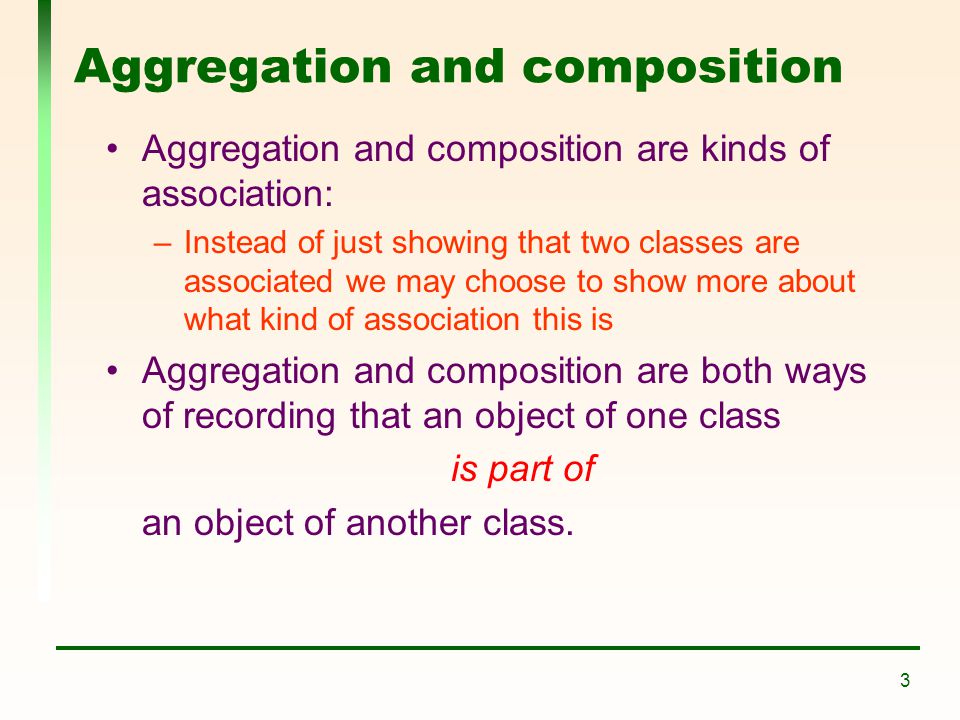 Aggregation and composition

• Aggregation and composition are kinds of association:

– Instead of just showing that two classes are associated we may choose to show more about what kind of association this is

• Aggregation and composition are both ways of recording that an object of one class

is part of

an object of another class.

3